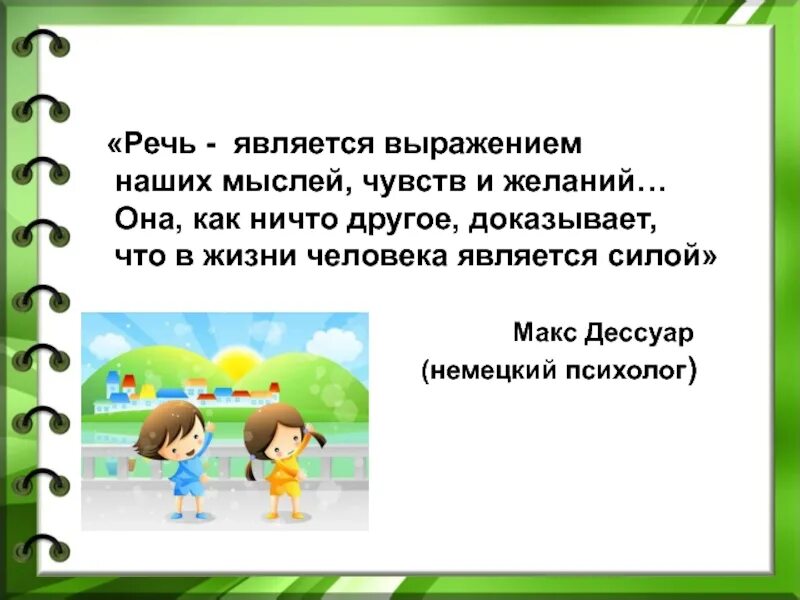 «Речь - является выражением наших мыслей, чувств и желаний… Она, как ничто другое, доказывает, что в жизни человека является силой»

Макс Дессуар
(немецкий психолог)